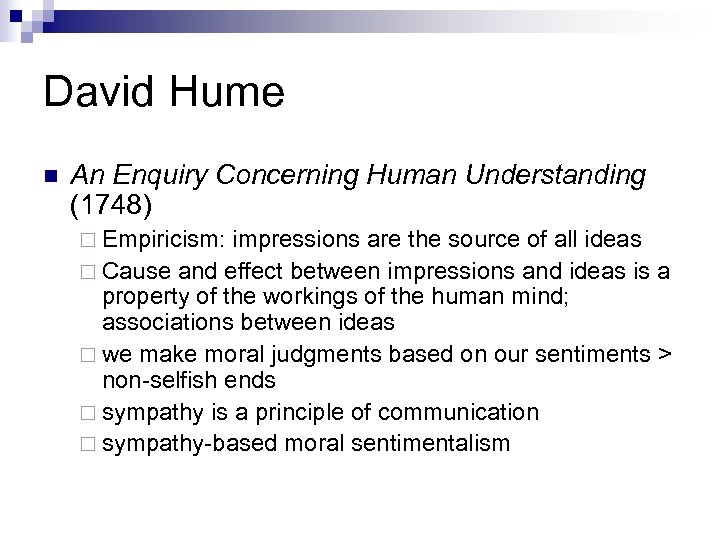 David Hume

An Enquiry Concerning Human Understanding (1748)

Empiricism: impressions are the source of all ideas

Cause and effect between impressions and ideas is a property of the workings of the human mind; associations between ideas

we make moral judgments based on our sentiments > non-selfish ends

sympathy is a principle of communication

sympathy-based moral sentimentalism